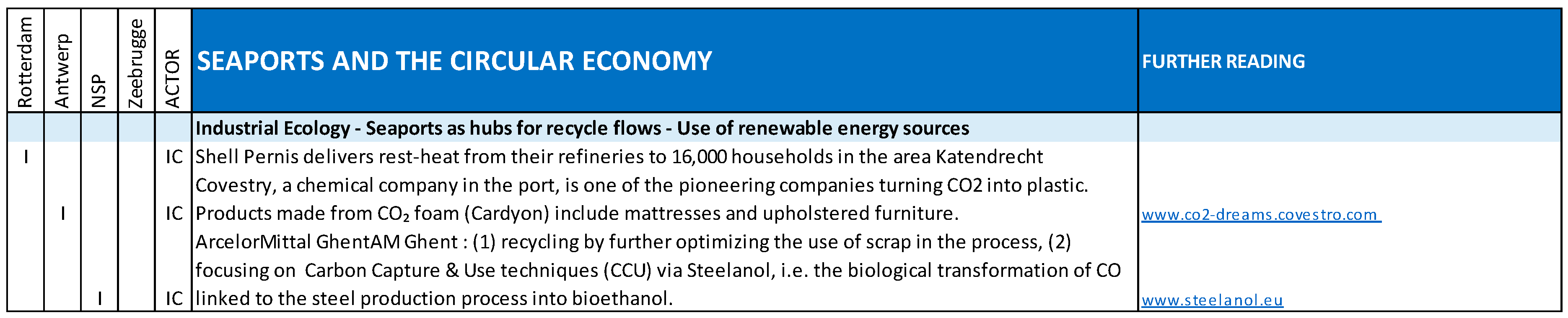 | Rotterdam | Antwerp | NSP | Zeebrugge | ACTOR | SEAPORTS AND THE CIRCULAR ECONOMY | FURTHER READING |
|---|---|---|---|---|---|---|
| | | | | | Industrial Ecology - Seaports as hubs for recycle flows - Use of renewable energy sources | |
| I | | | | IC | Shell Pernis delivers rest-heat from their refineries to 16,000 households in the area Katendrecht | |
| | I | | | IC | Covestry, a chemical company in the port, is one of the pioneering companies turning CO2 into plastic. Products made from $CO_2$ foam (Cardyon) include mattresses and upholstered furniture. | www.co2-dreams.covestro.com |
| | | I | | IC | ArcelorMittal GhentAM Ghent : (1) recycling by further optimizing the use of scrap in the process, (2) focusing on Carbon Capture & Use techniques (CCU) via Steelanol, i.e. the biological transformation of CO linked to the steel production process into bioethanol. | www.steelanol.eu |